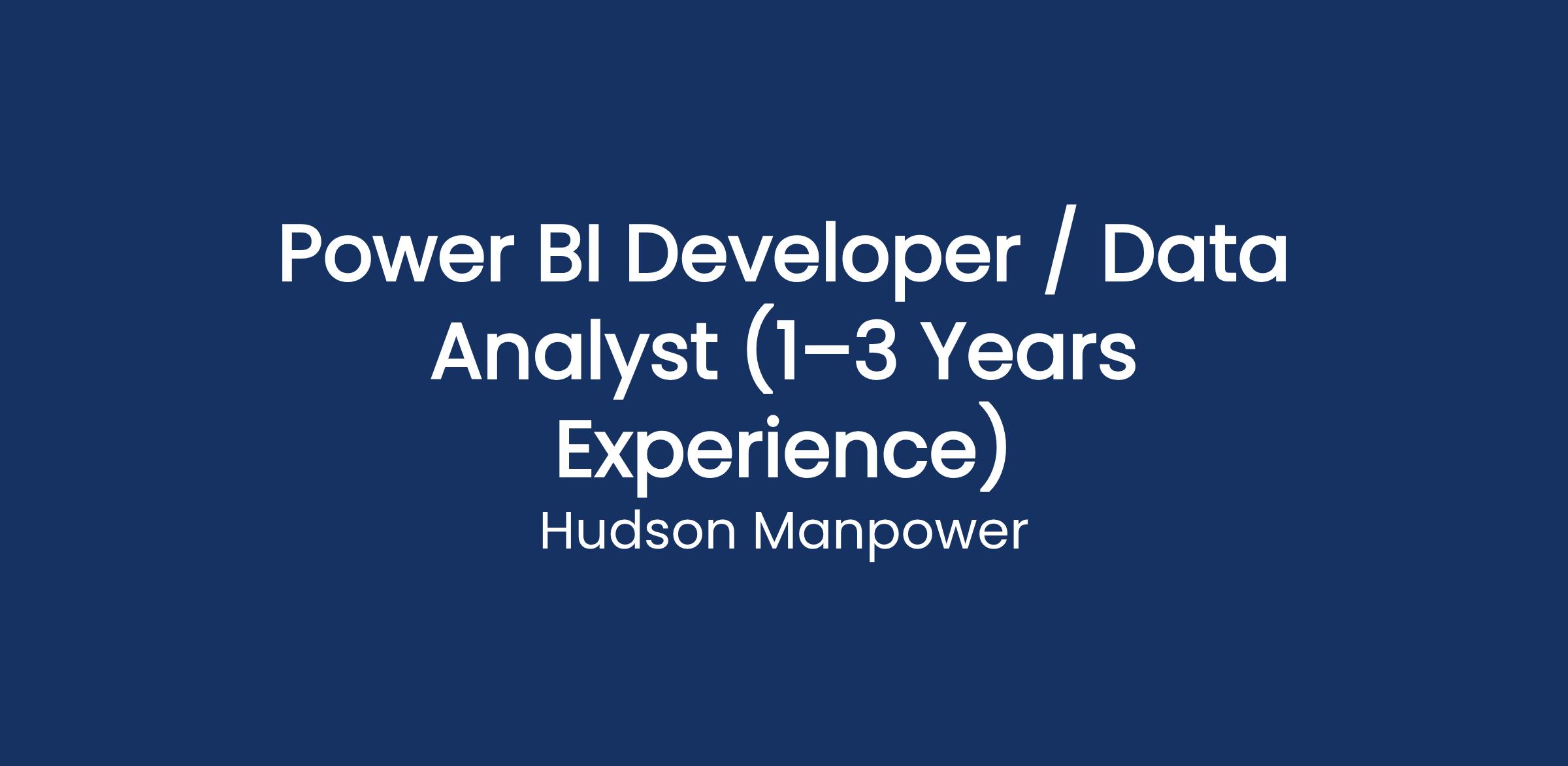 Power BI Developer / Data Analyst (1–3 Years Experience)

Hudson Manpower